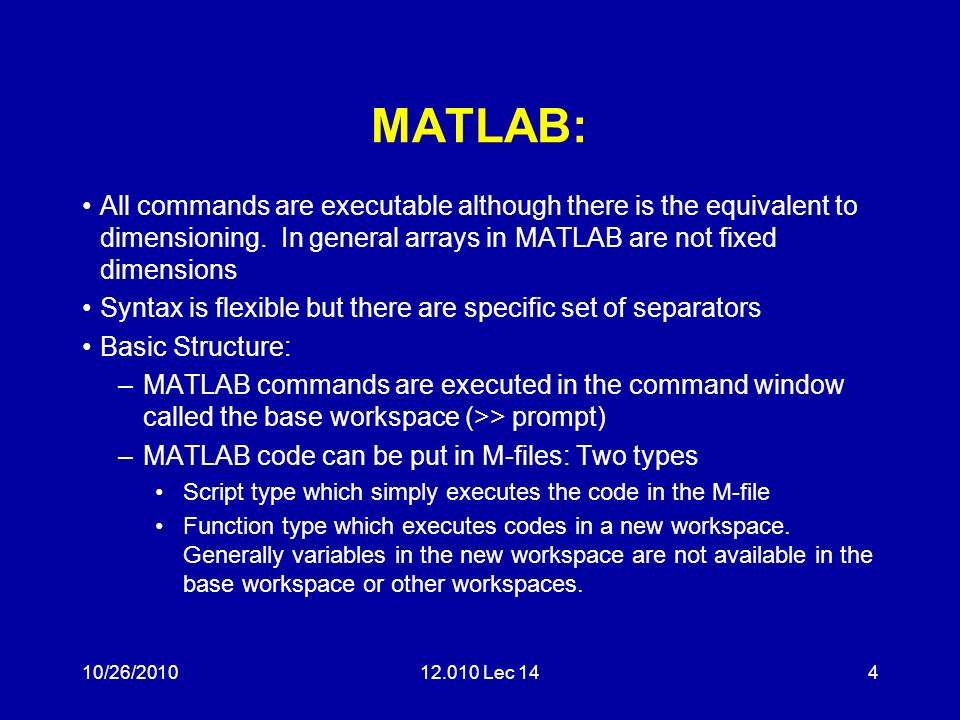 MATLAB:

• All commands are executable although there is the equivalent to dimensioning. In general arrays in MATLAB are not fixed dimensions

• Syntax is flexible but there are specific set of separators

• Basic Structure:

– MATLAB commands are executed in the command window called the base workspace (>> prompt)

– MATLAB code can be put in M-files: Two types

• Script type which simply executes the code in the M-file

• Function type which executes codes in a new workspace. Generally variables in the new workspace are not available in the base workspace or other workspaces.

10/26/2010

12.010 Lec 14

4